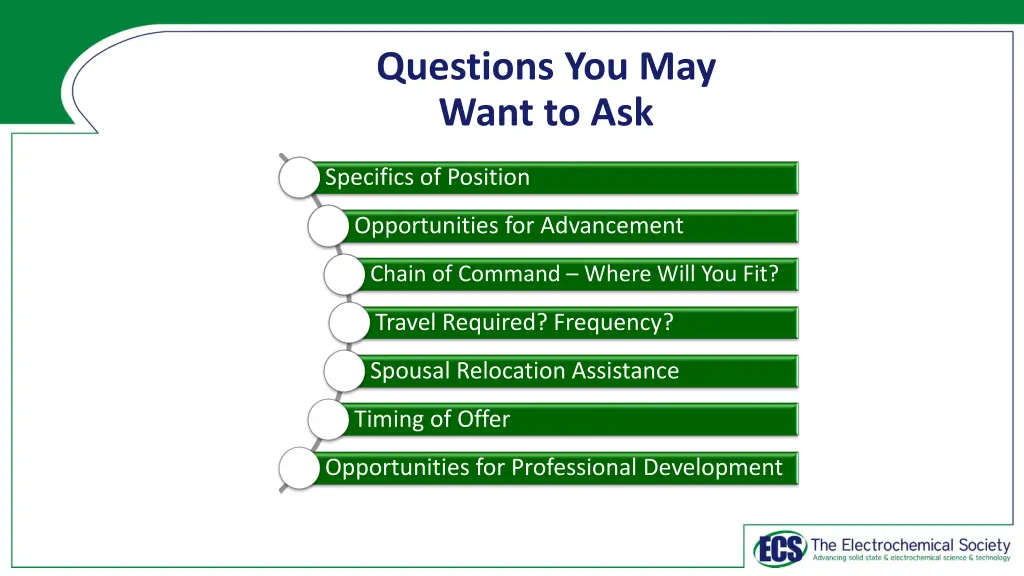 Questions You May Want to Ask

Specifics of Position

Opportunities for Advancement

Chain of Command – Where Will You Fit?

Travel Required? Frequency?

Spousal Relocation Assistance

Timing of Offer

Opportunities for Professional Development

ECS The Electrochemical Society
Advancing solid state & electrochemical science & technology